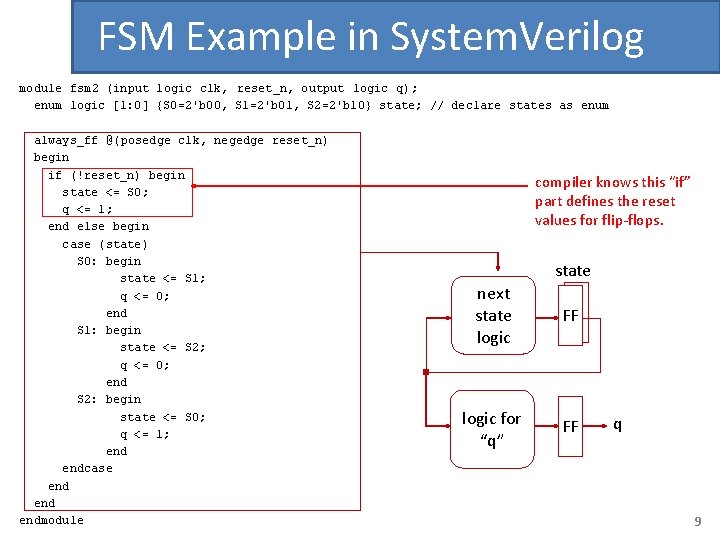 FSM Example in SystemVerilog

module fsm2 (input logic clk, reset_n, output logic q);
  enum logic [1:0] {S0=2'b00, S1=2'b01, S2=2'b10} state; // declare states as enum

always_ff @(posedge clk, negedge reset_n)
begin
  if (!reset_n) begin
    state <= S0;
    q <= 1;
  end else begin
    case (state)
      S0: begin
            state <= S1;
            q <= 0;
          end
      S1: begin
            state <= S2;
            q <= 0;
          end
      S2: begin
            state <= S0;
            q <= 1;
          end
    endcase
  end
end
endmodule

compiler knows this "if" part defines the reset values for flip-flops.

state

next state logic

FF

logic for "q"

FF

q

9